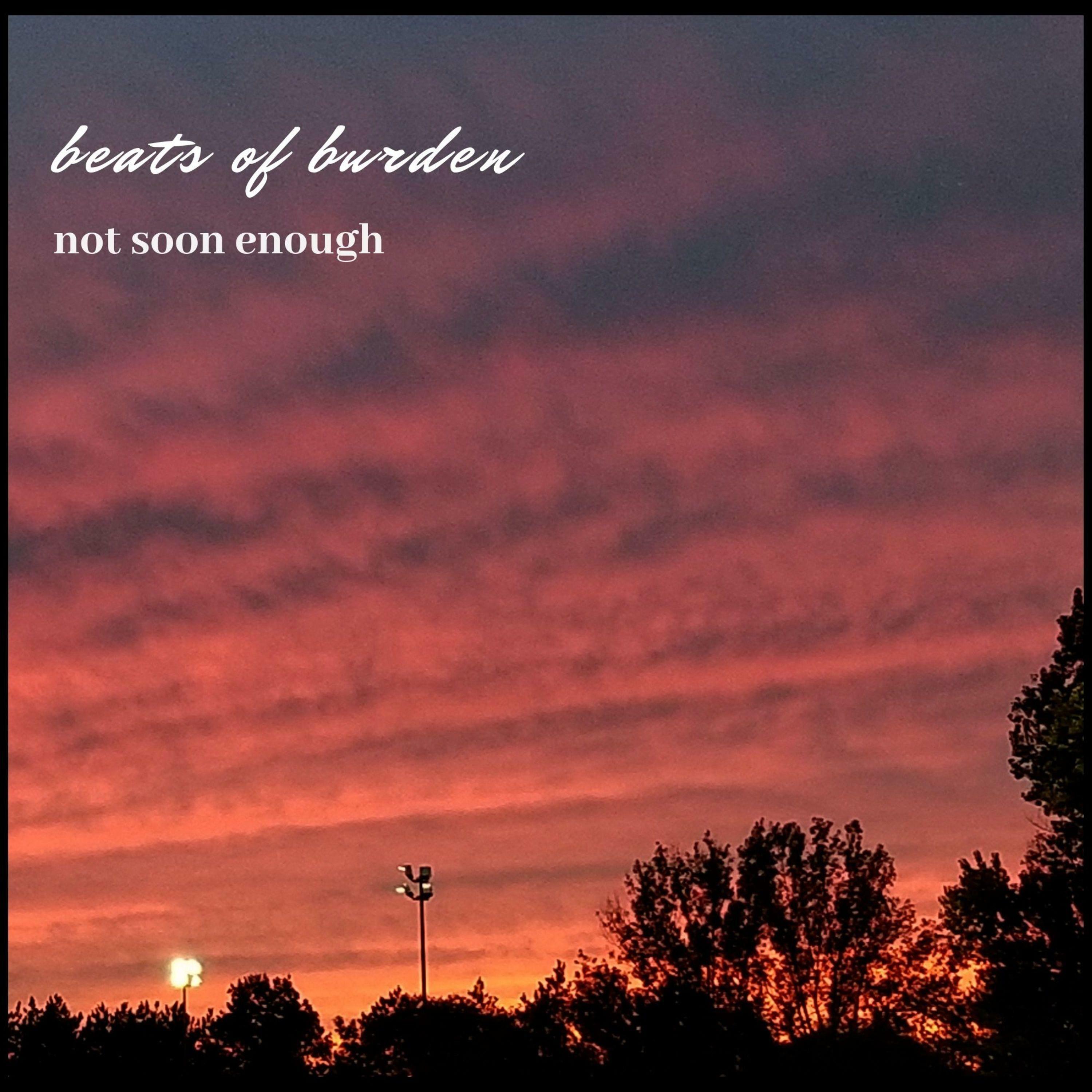 beats of burden

not soon enough